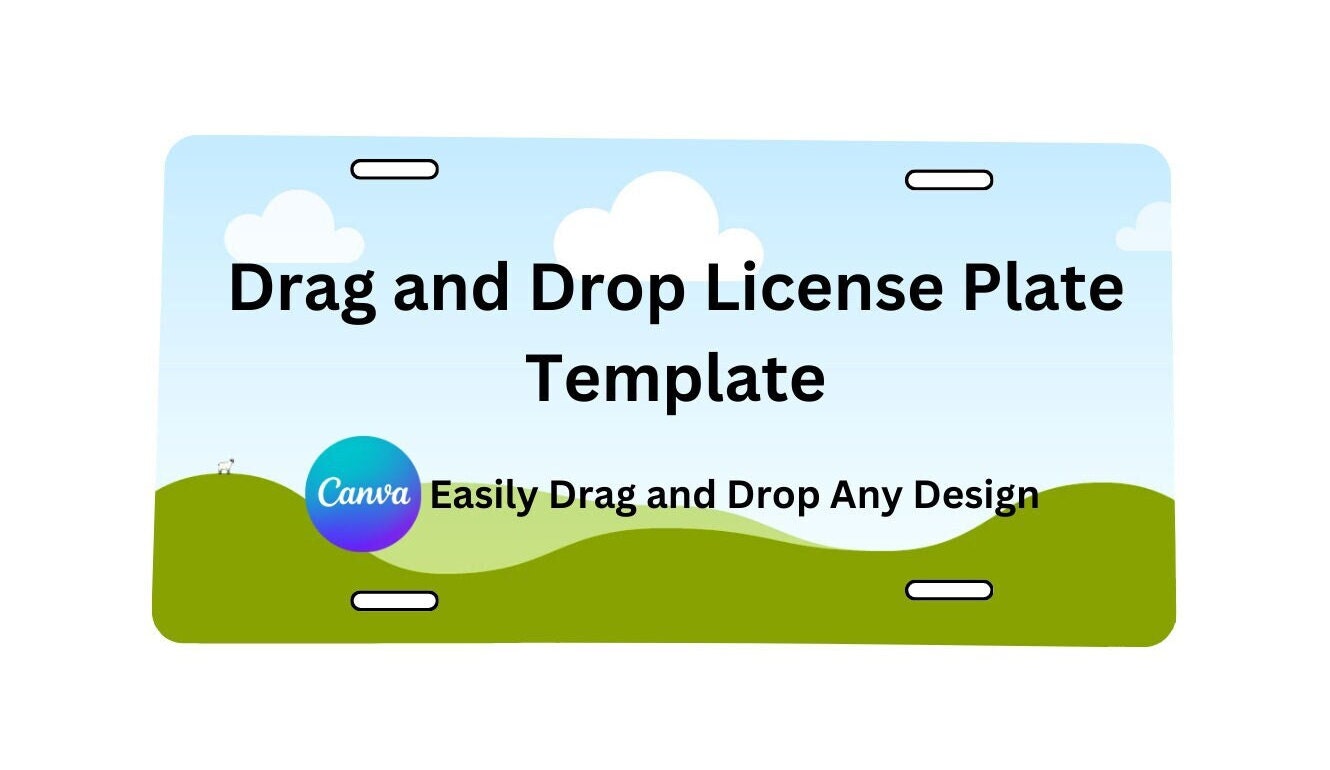 Drag and Drop License Plate Template

Canva Easily Drag and Drop Any Design